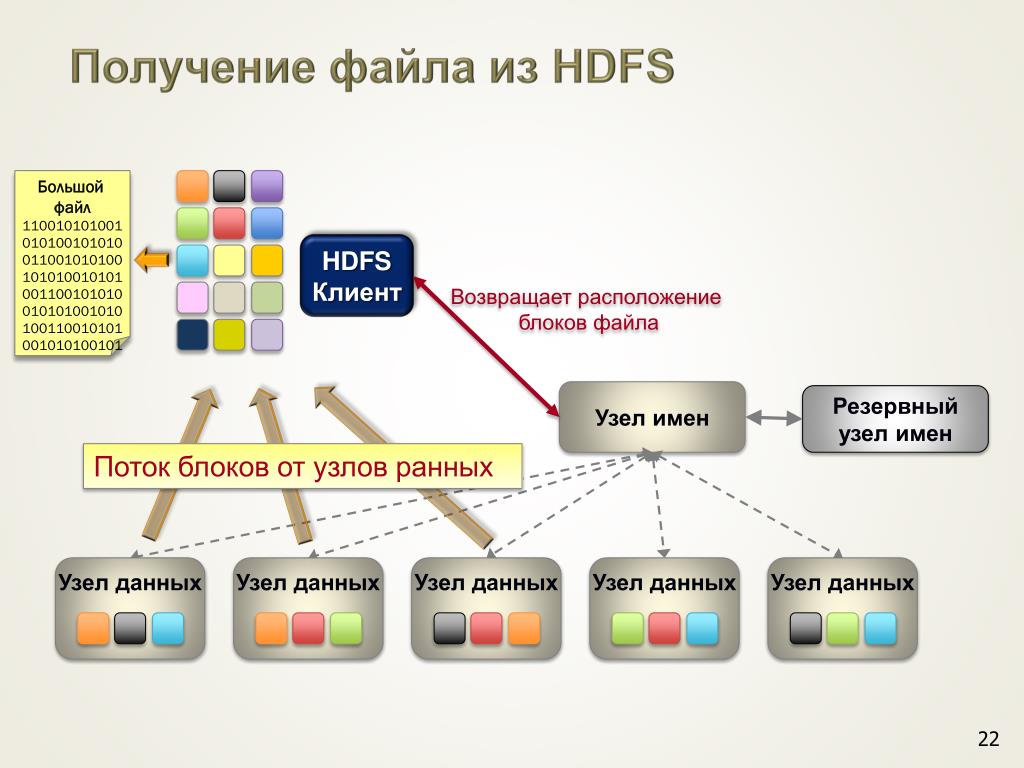 Получение файла из HDFS

Большой файл
110010101001
010100101010
011001010100
101010010101
001100101010
010101001010
100110010101
001010100101

HDFS Клиент

Возвращает расположение блоков файла

Узел имен

Резервный узел имен

Поток блоков от узлов ранных

Узел данных

Узел данных

Узел данных

Узел данных

Узел данных

22